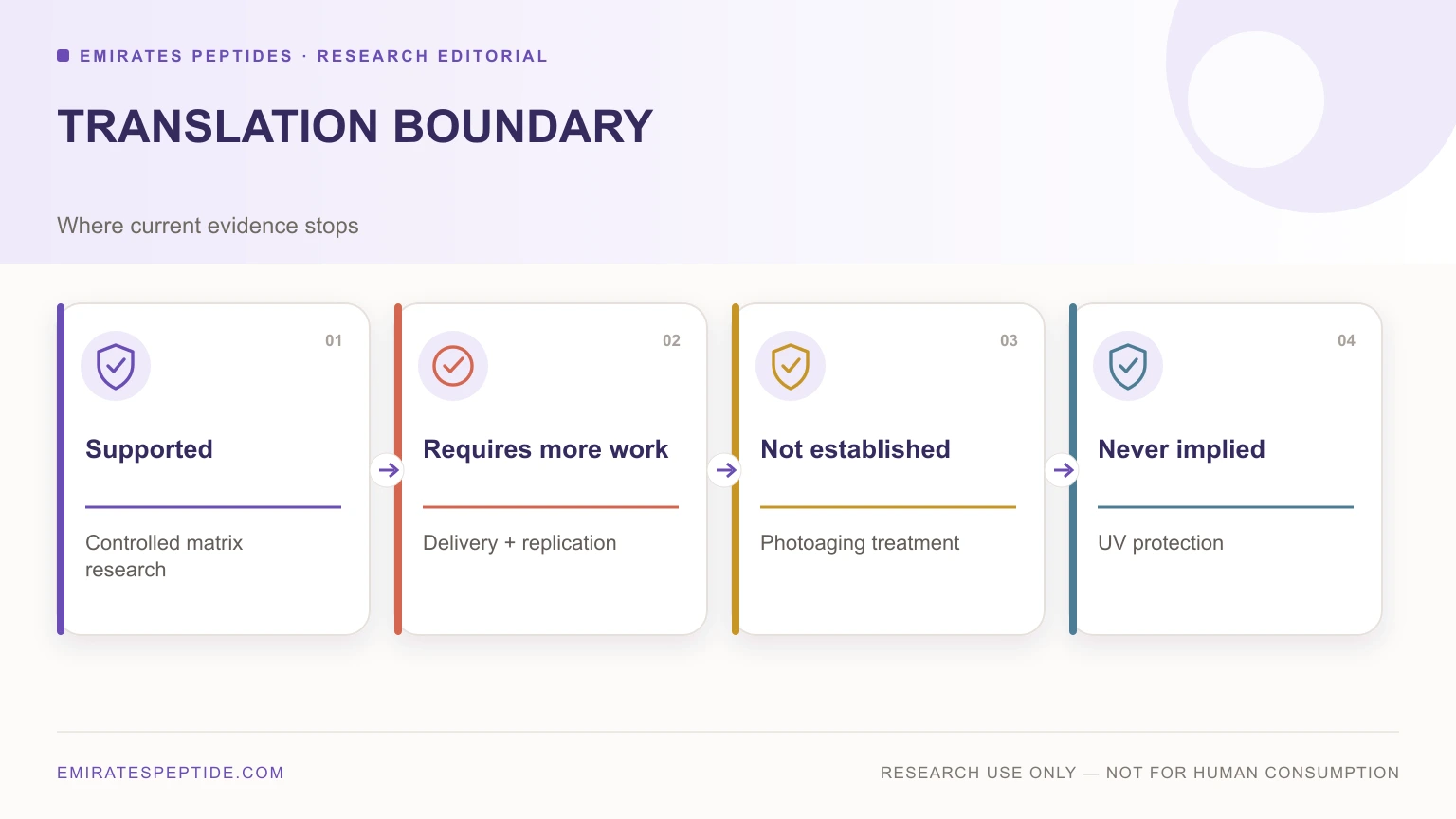 EMIRATES PEPTIDES · RESEARCH EDITORIAL

TRANSLATION BOUNDARY

Where current evidence stops

01

Supported

Controlled matrix research

02

Requires more work

Delivery + replication

03

Not established

Photoaging treatment

04

Never implied

UV protection

EMIRATESPEPTIDE.COM

RESEARCH USE ONLY — NOT FOR HUMAN CONSUMPTION